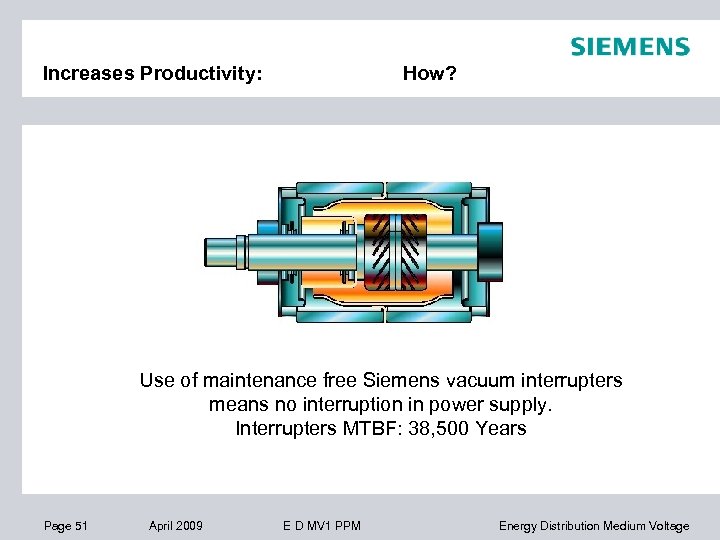 SIEMENS

Increases Productivity: How?

Use of maintenance free Siemens vacuum interrupters means no interruption in power supply.
Interrupters MTBF: 38,500 Years

Page 51 April 2009 E D MV1 PPM Energy Distribution Medium Voltage